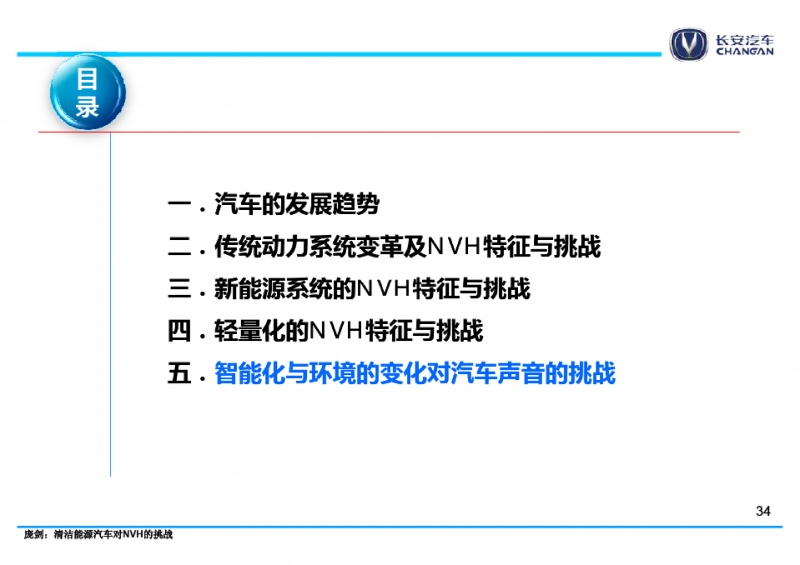 长安汽车
CHANGAN

目录

一．汽车的发展趋势
二．传统动力系统变革及NVH特征与挑战
三．新能源系统的NVH特征与挑战
四．轻量化的NVH特征与挑战
五．智能化与环境的变化对汽车声音的挑战

34

庞剑：清洁能源汽车对NVH的挑战